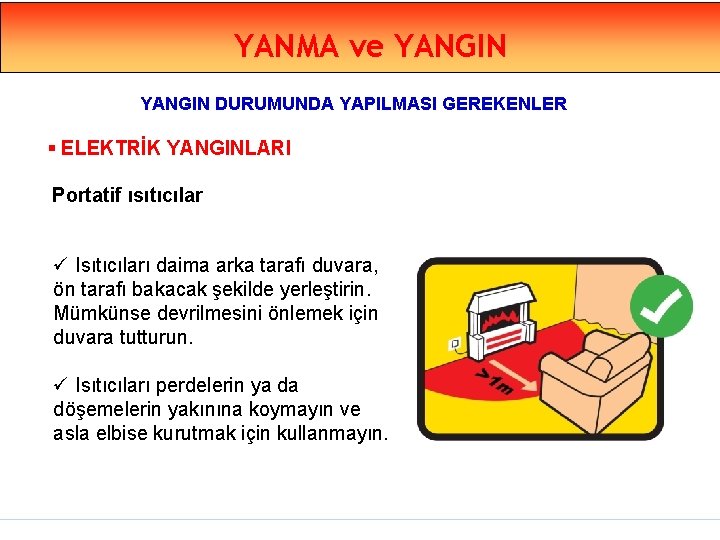 YANMA ve YANGIN

YANGIN DURUMUNDA YAPILMASI GEREKENLER

▪ ELEKTRİK YANGINLARI

Portatif ısıtıcılar

✓ Isıtıcıları daima arka tarafı duvara, ön tarafı bakacak şekilde yerleştirin. Mümkünse devrilmesini önlemek için duvara tutturun.

✓ Isıtıcıları perdelerin ya da döşemelerin yakınına koymayın ve asla elbise kurutmak için kullanmayın.

>1m